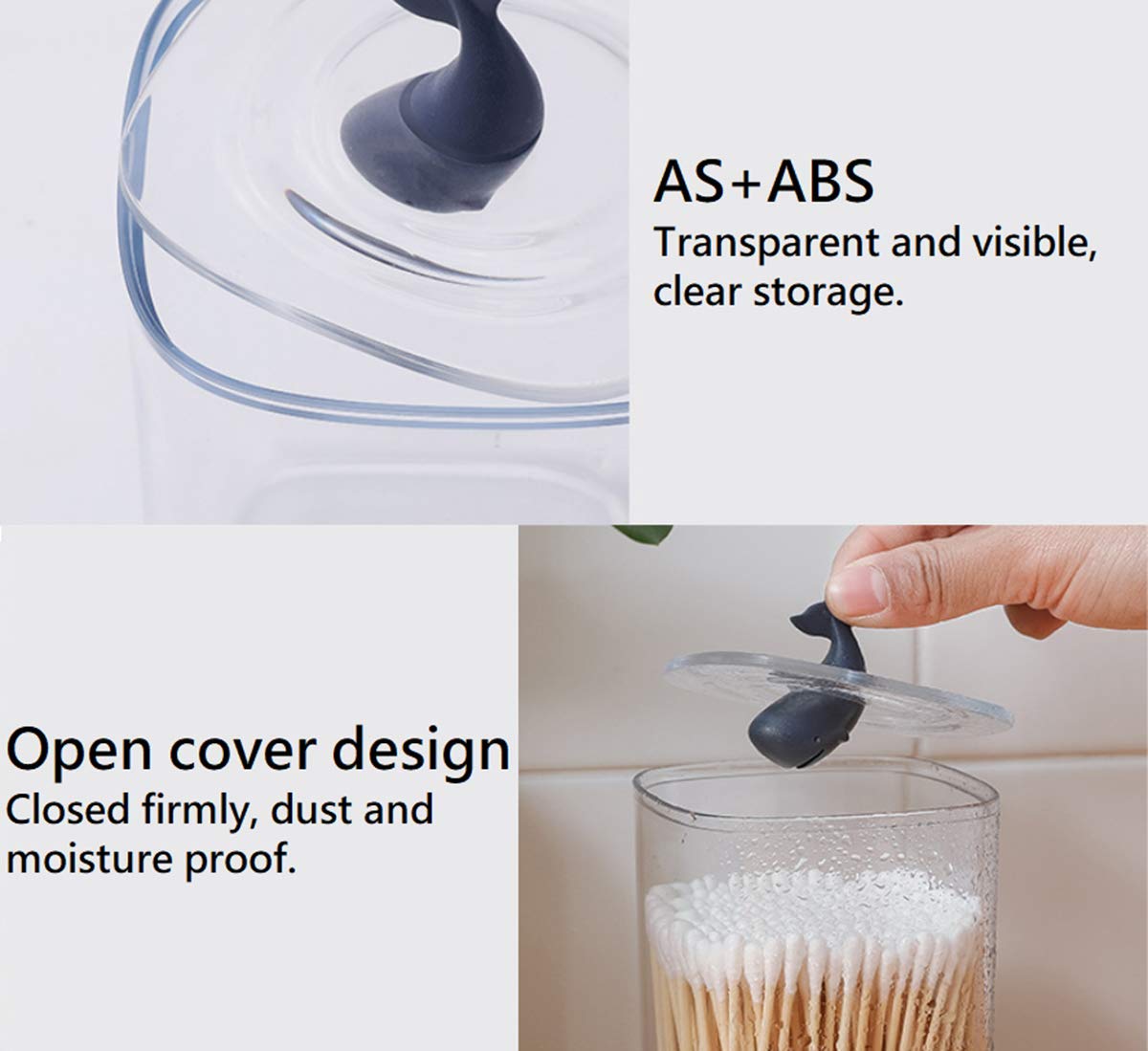 AS+ABS
Transparent and visible, clear storage.

Open cover design
Closed firmly, dust and moisture proof.